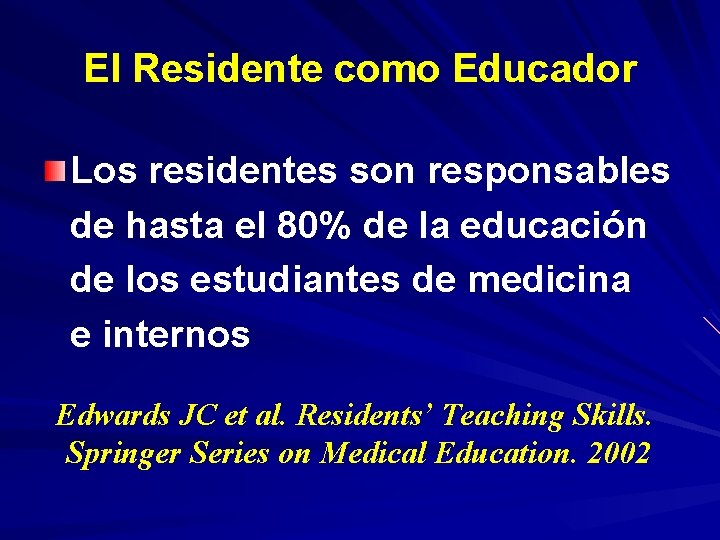 El Residente como Educador

Los residentes son responsables de hasta el 80% de la educación de los estudiantes de medicina e internos

Edwards JC et al. Residents' Teaching Skills. Springer Series on Medical Education. 2002